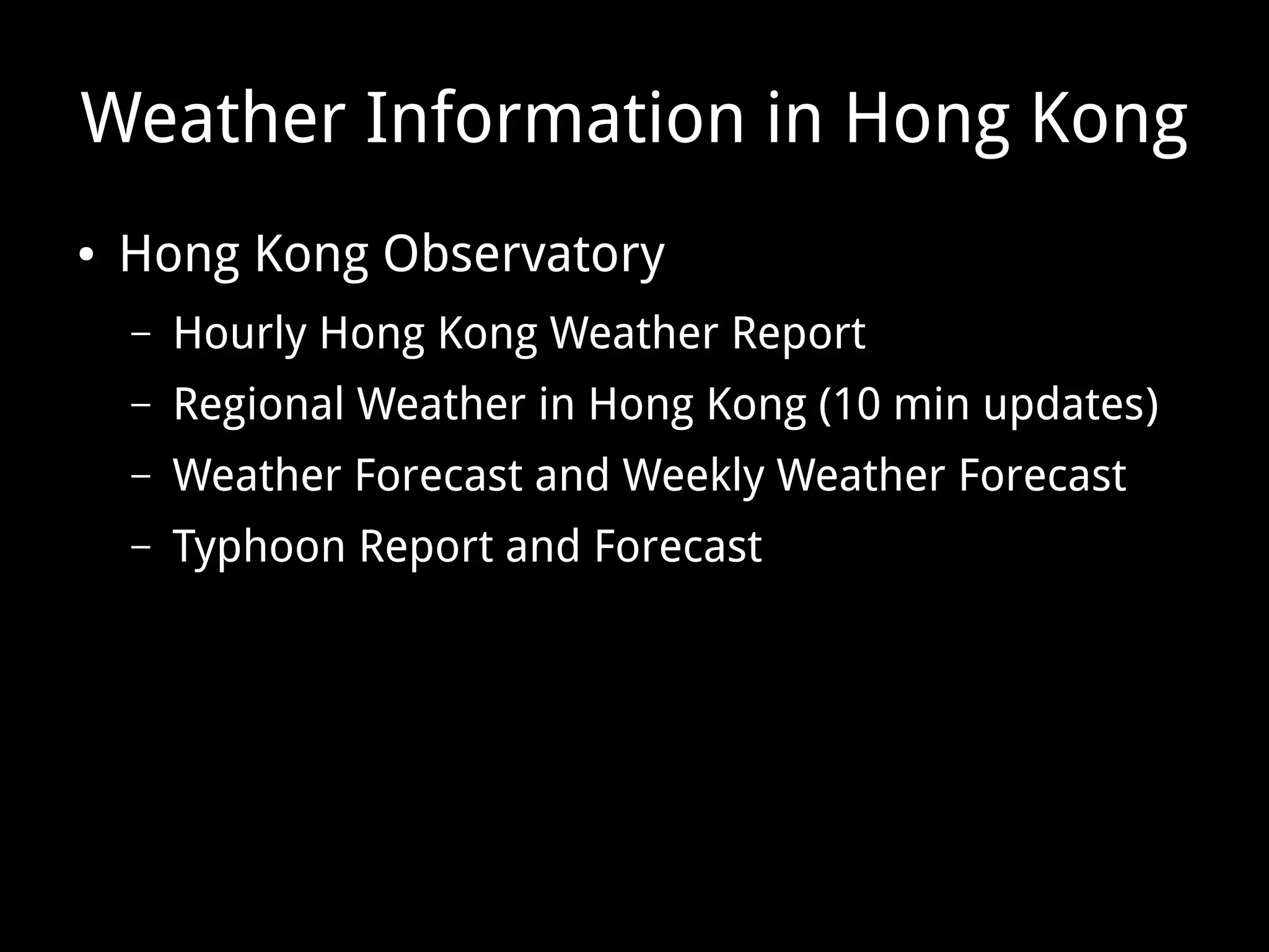 Weather Information in Hong Kong

• Hong Kong Observatory
– Hourly Hong Kong Weather Report
– Regional Weather in Hong Kong (10 min updates)
– Weather Forecast and Weekly Weather Forecast
– Typhoon Report and Forecast